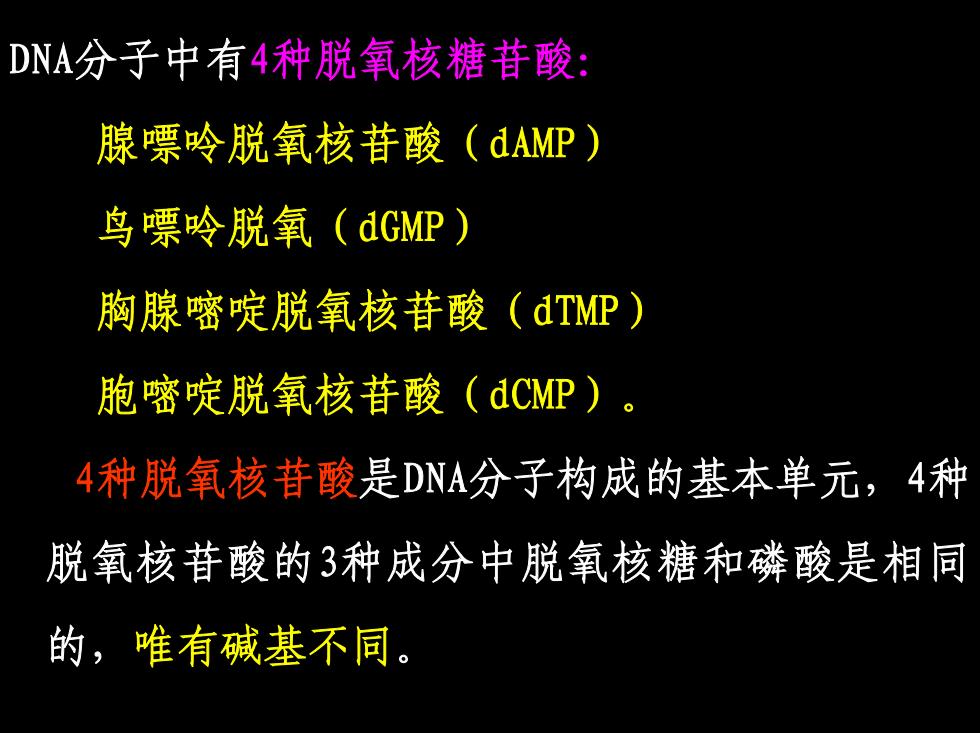 DNA分子中有4种脱氧核糖苷酸:

腺嘌呤脱氧核苷酸（dAMP）

鸟嘌呤脱氧（dGMP）

胸腺嘧啶脱氧核苷酸（dTMP）

胞嘧啶脱氧核苷酸（dCMP）。

4种脱氧核苷酸是DNA分子构成的基本单元，4种脱氧核苷酸的3种成分中脱氧核糖和磷酸是相同的，唯有碱基不同。